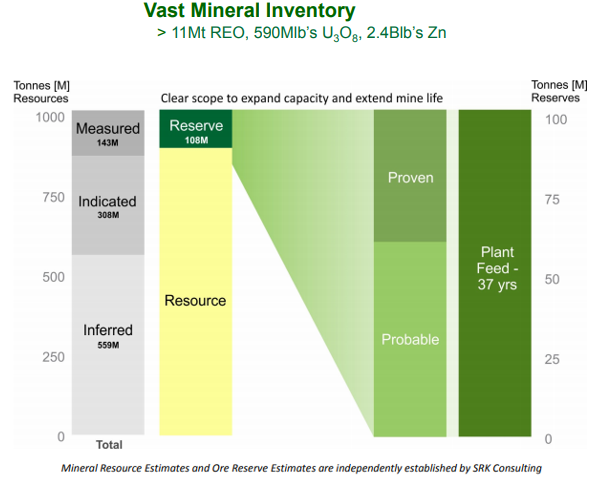 Vast Mineral Inventory
> 11Mt REO, 590Mlb's $U_3O_8$, 2.4Blb's Zn

Tonnes [M]
Resources

Clear scope to expand capacity and extend mine life

Tonnes [M]
Reserves

1000
750
500
250
0

Measured
143M
Indicated
308M
Inferred
559M
Total

Reserve
108M
Resource

Proven
Probable

Plant Feed - 37 yrs

100
75
50
25
0

Mineral Resource Estimates and Ore Reserve Estimates are independently established by SRK Consulting